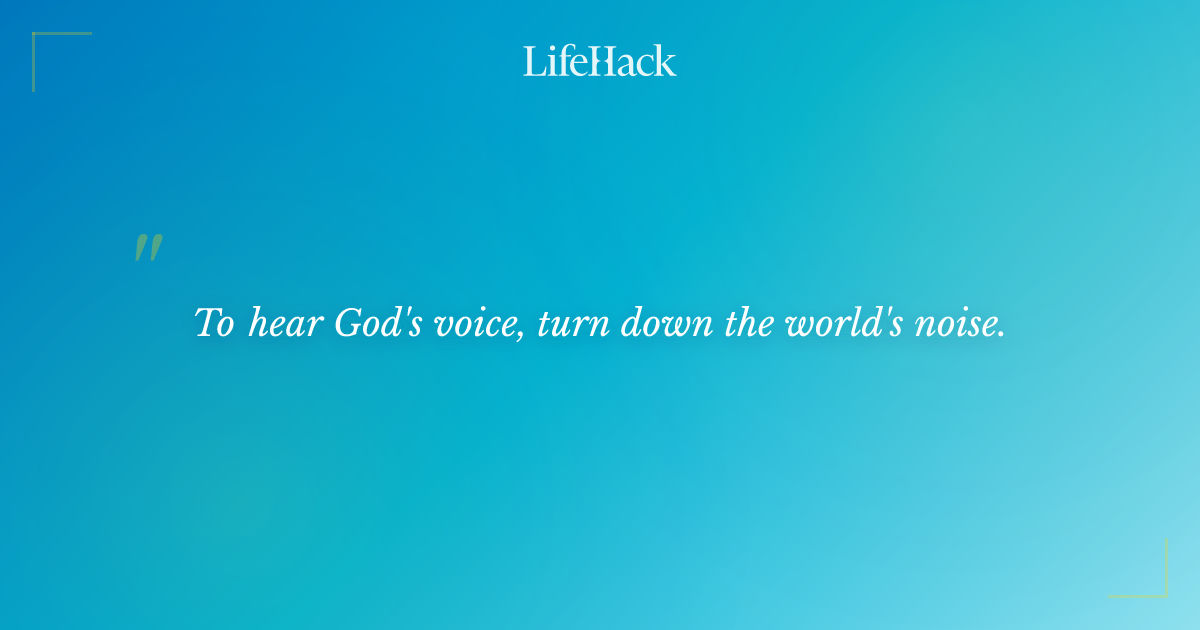 LifeHack

"

To hear God's voice, turn down the world's noise.